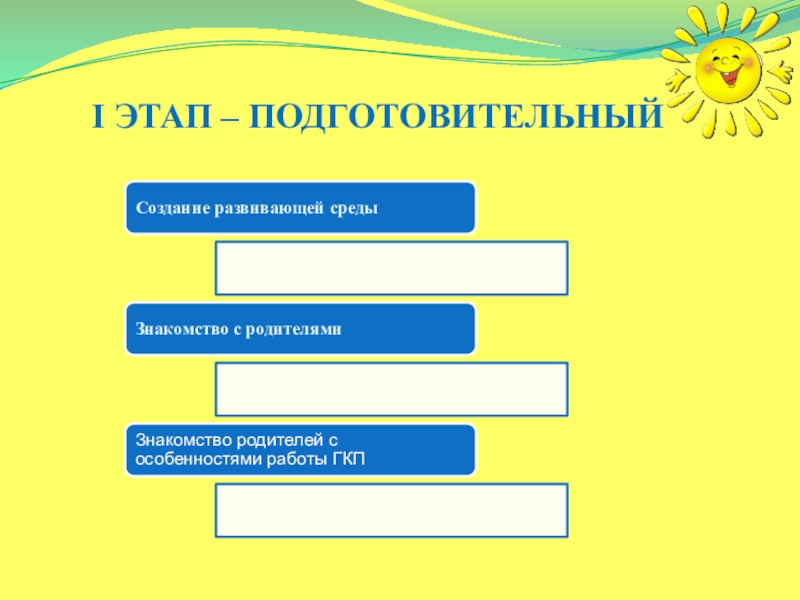 I ЭТАП – ПОДГОТОВИТЕЛЬНЫЙ

Создание развивающей среды

Знакомство с родителями

Знакомство родителей с особенностями работы ГКП